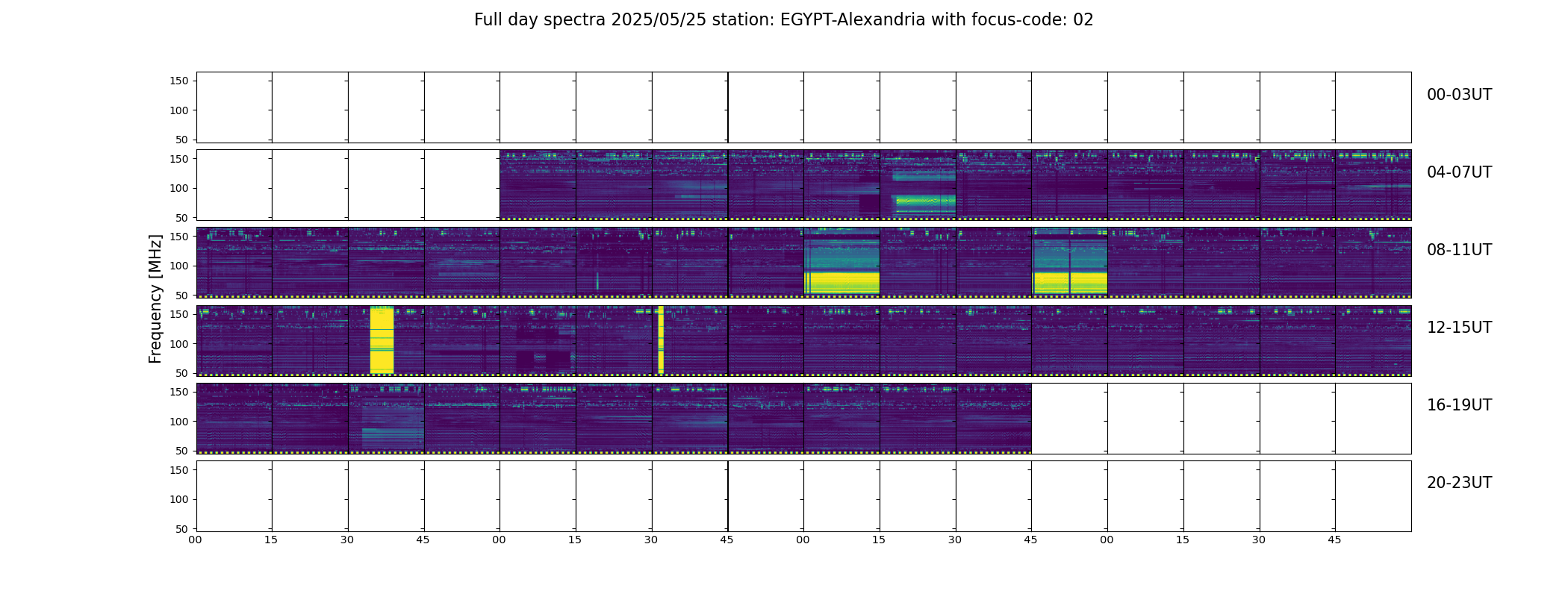 Full day spectra 2025/05/25 station: EGYPT-Alexandria with focus-code: 02

Frequency [MHz]

150
100
50
00-03UT

150
100
50
04-07UT

150
100
50
08-11UT

150
100
50
12-15UT

150
100
50
16-19UT

150
100
50
20-23UT

00 15 30 45 00 15 30 45 00 15 30 45 00 15 30 45